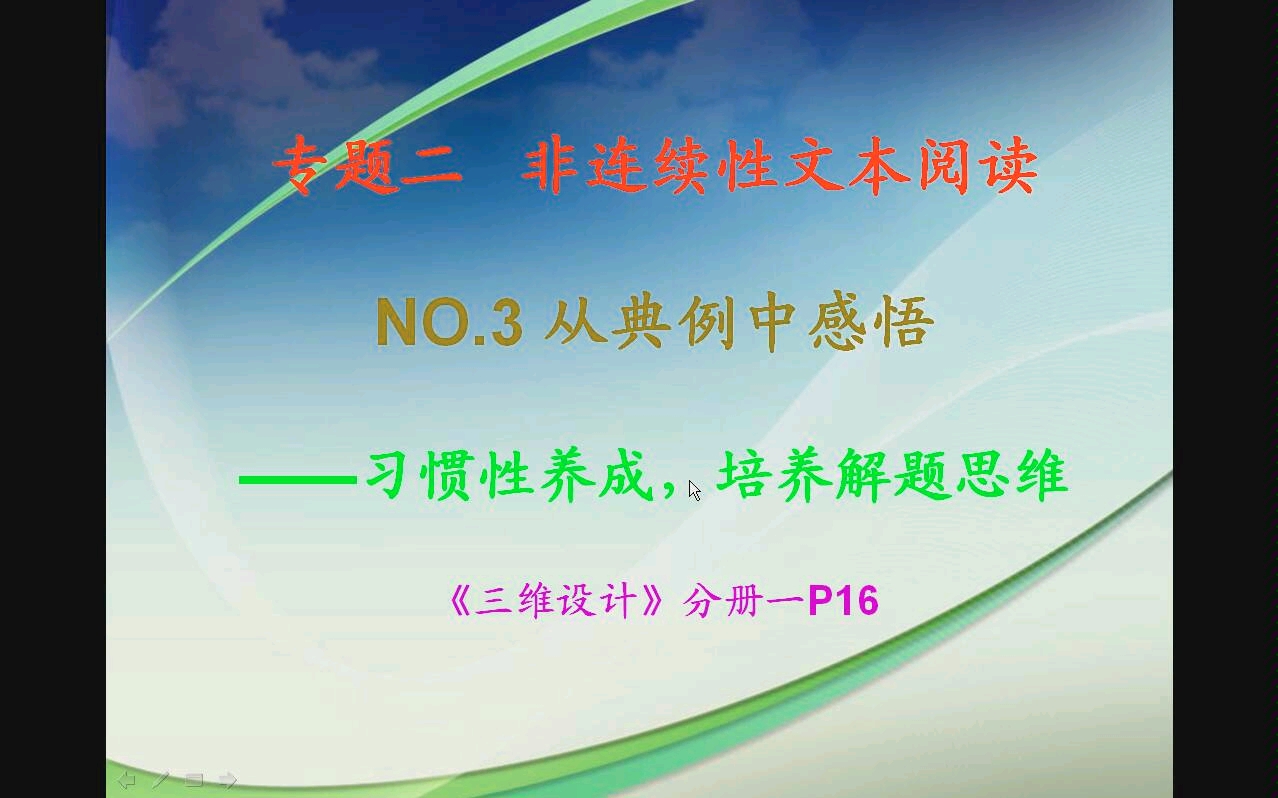 专题二 非连续性文本阅读

NO.3 从典例中感悟

——习惯性养成，培养解题思维

《三维设计》分册一P16